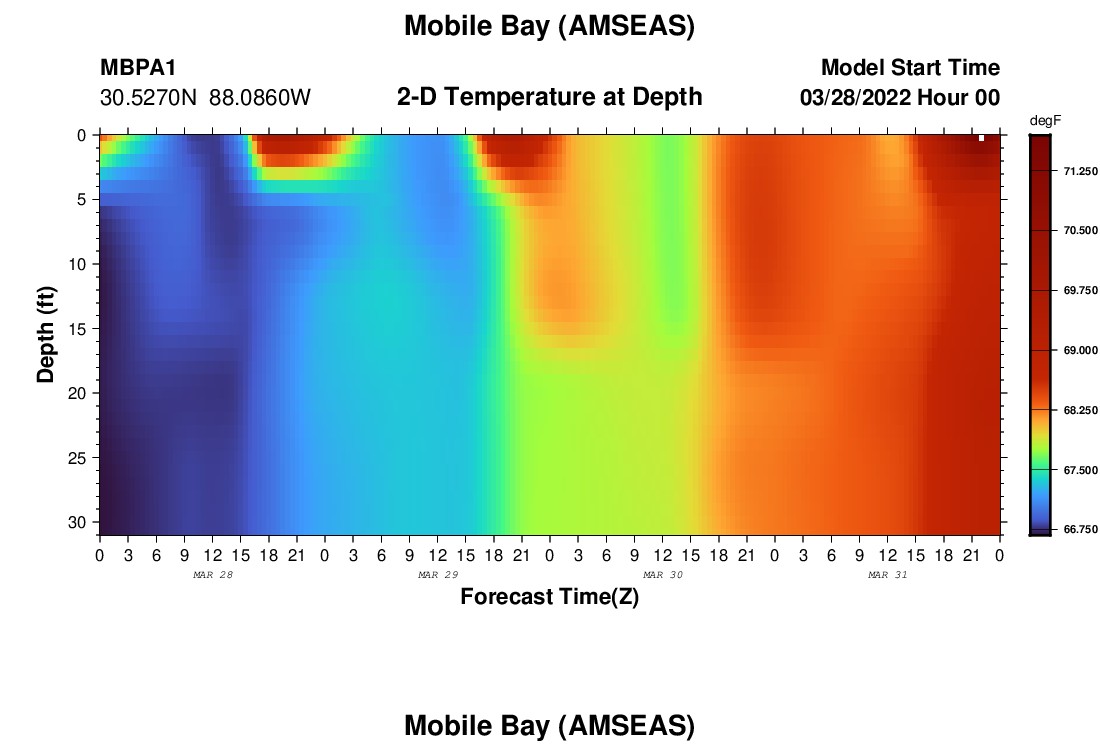 Mobile Bay (AMSEAS)

MBPA1
30.5270N 88.0860W

2-D Temperature at Depth

Model Start Time
03/28/2022 Hour 00

degF
71.250
70.500
69.750
69.000
68.250
67.500
66.750

Depth (ft)
0
5
10
15
20
25
30

0 3 6 9 12 15 18 21 0 3 6 9 12 15 18 21 0 3 6 9 12 15 18 21 0 3 6 9 12 15 18 21 0
MAR 28
MAR 29
MAR 30
MAR 31

Forecast Time(Z)

Mobile Bay (AMSEAS)